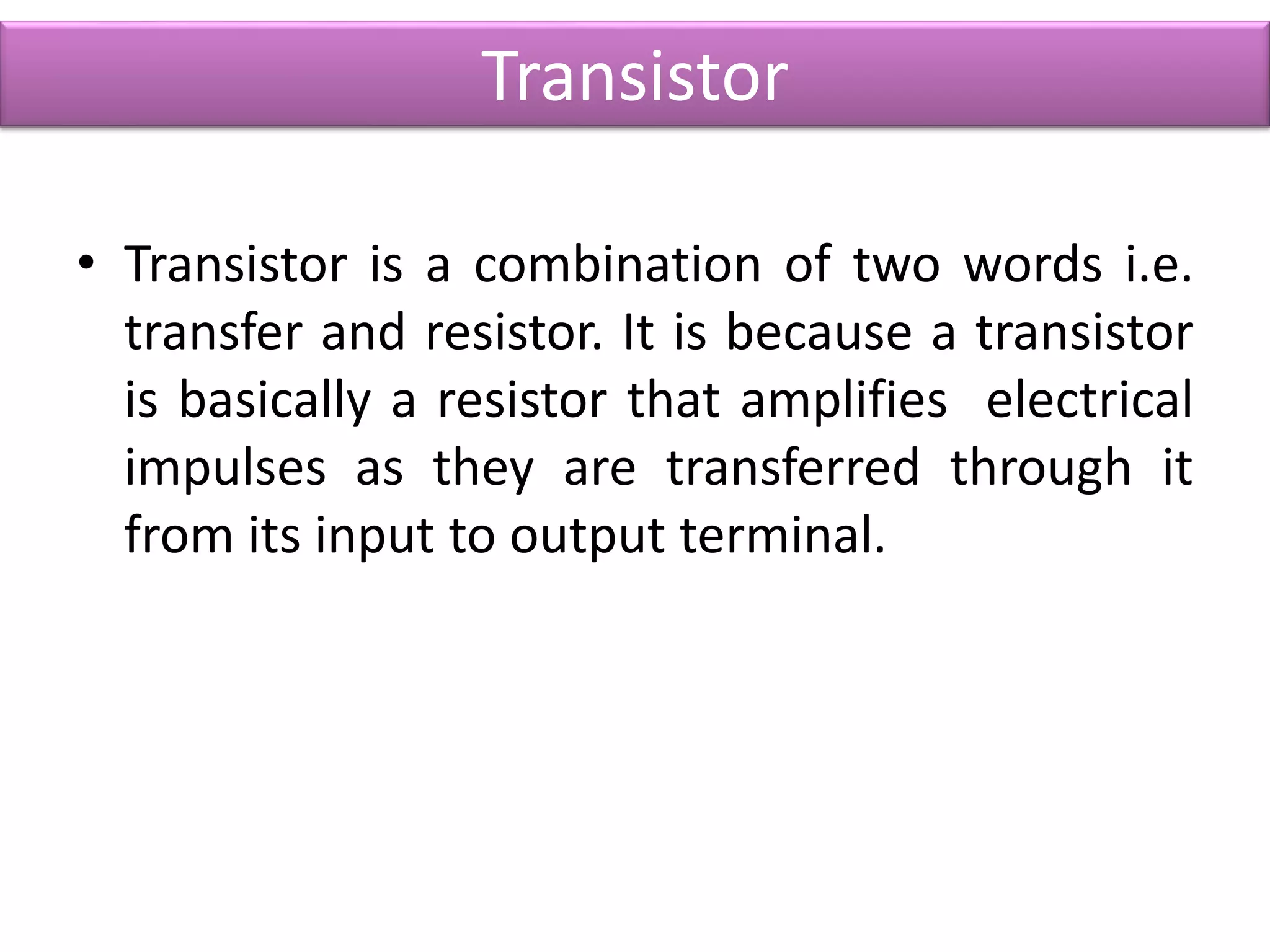 Transistor

• Transistor is a combination of two words i.e. transfer and resistor. It is because a transistor is basically a resistor that amplifies electrical impulses as they are transferred through it from its input to output terminal.